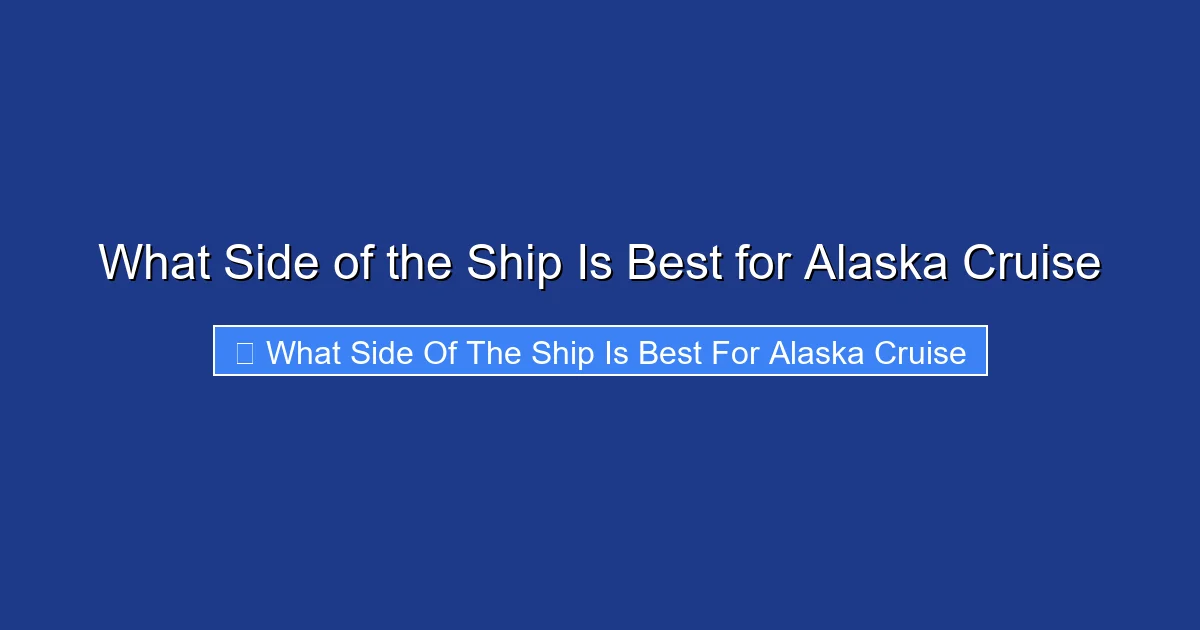 What Side of the Ship Is Best for Alaska Cruise

What Side Of The Ship Is Best For Alaska Cruise